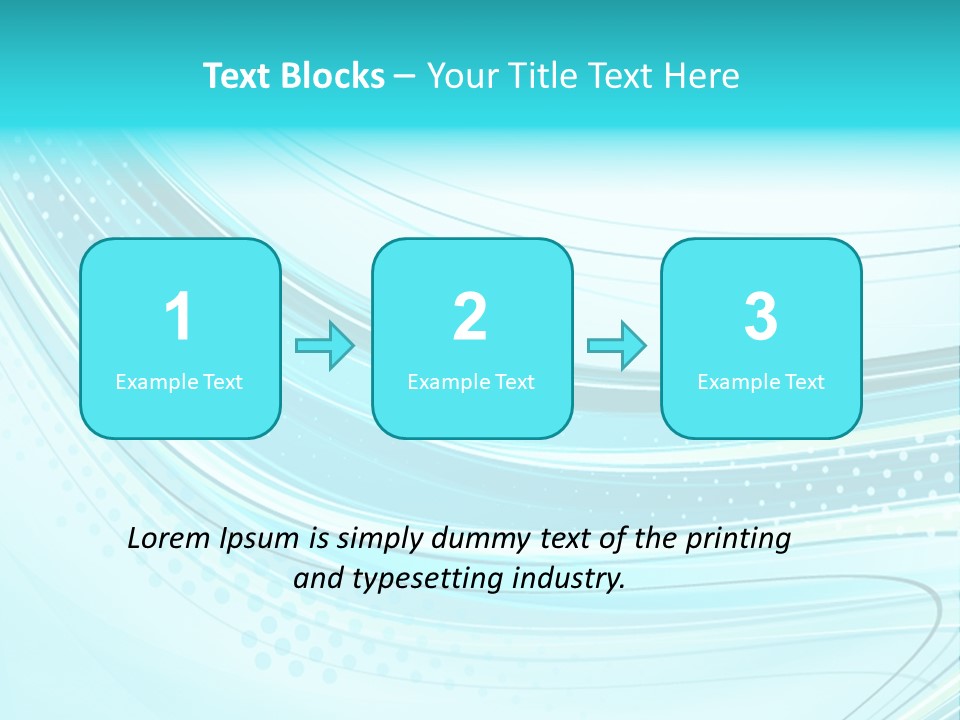 Text Blocks – Your Title Text Here

1
Example Text

2
Example Text

3
Example Text

Lorem Ipsum is simply dummy text of the printing and typesetting industry.